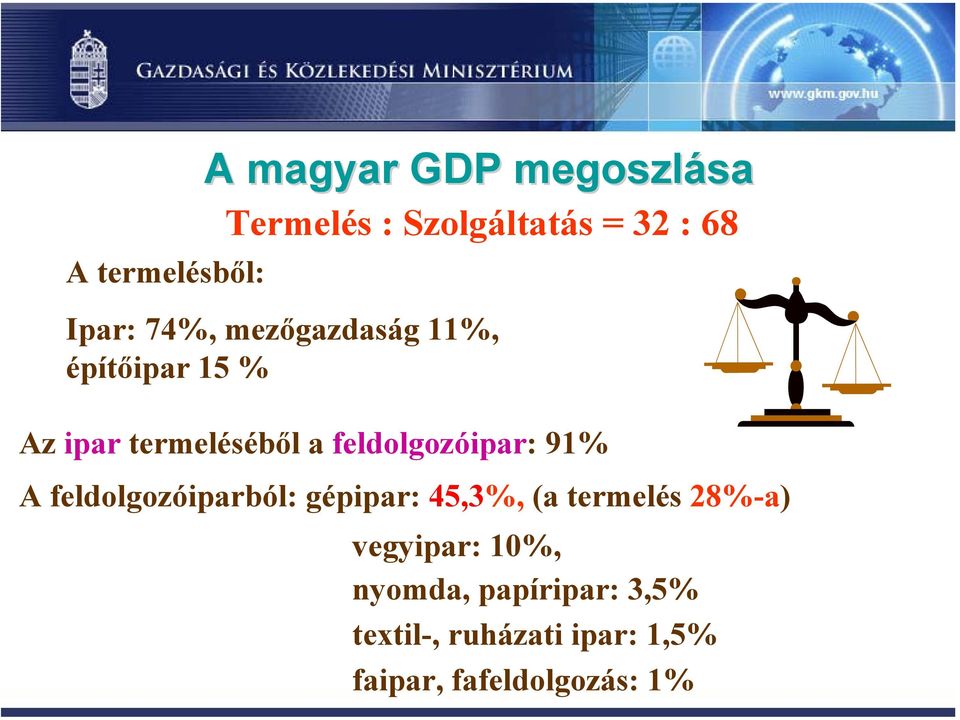 GAZDASÁGI ÉS KÖZLEKEDÉSI MINISZTÉRIUM

www.gkm.gov.hu

A magyar GDP megoszlása

Termelés : Szolgáltatás = 32 : 68

A termelésből:

Ipar: 74%, mezőgazdaság 11%, építőipar 15 %

Az ipar termeléséből a feldolgozóipar: 91%

A feldolgozóiparból: gépipar: 45,3%, (a termelés 28%-a)

vegyipar: 10%,

nyomda, papíripar: 3,5%

textil-, ruházati ipar: 1,5%

faipar, fafeldolgozás: 1%